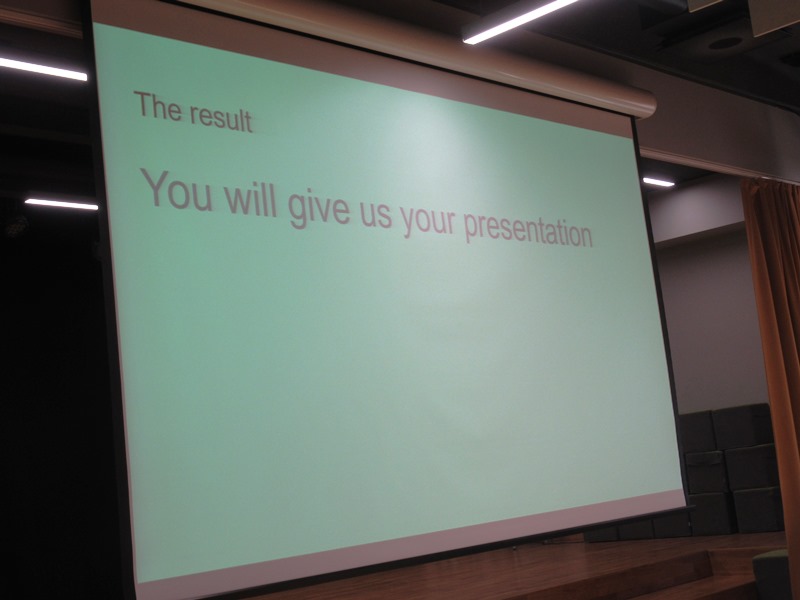 The result

You will give us your presentation